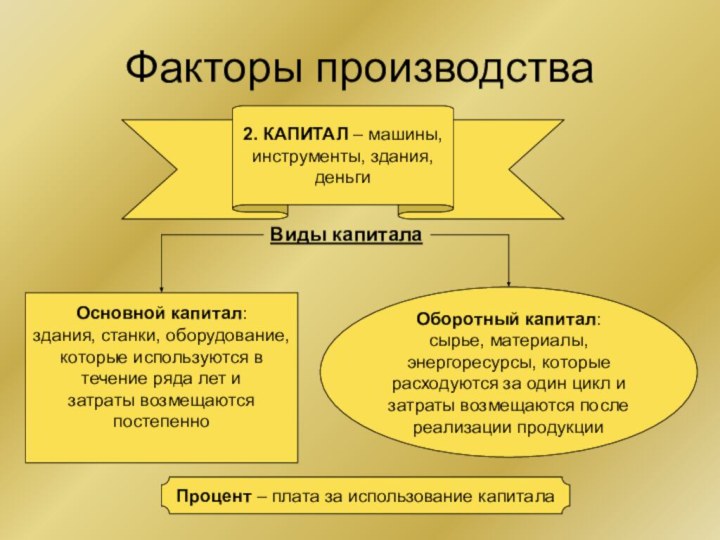 Факторы производства

2. КАПИТАЛ – машины, инструменты, здания, деньги

Виды капитала

Основной капитал: здания, станки, оборудование, которые используются в течение ряда лет и затраты возмещаются постепенно

Оборотный капитал: сырье, материалы, энергоресурсы, которые расходуются за один цикл и затраты возмещаются после реализации продукции

Процент – плата за использование капитала